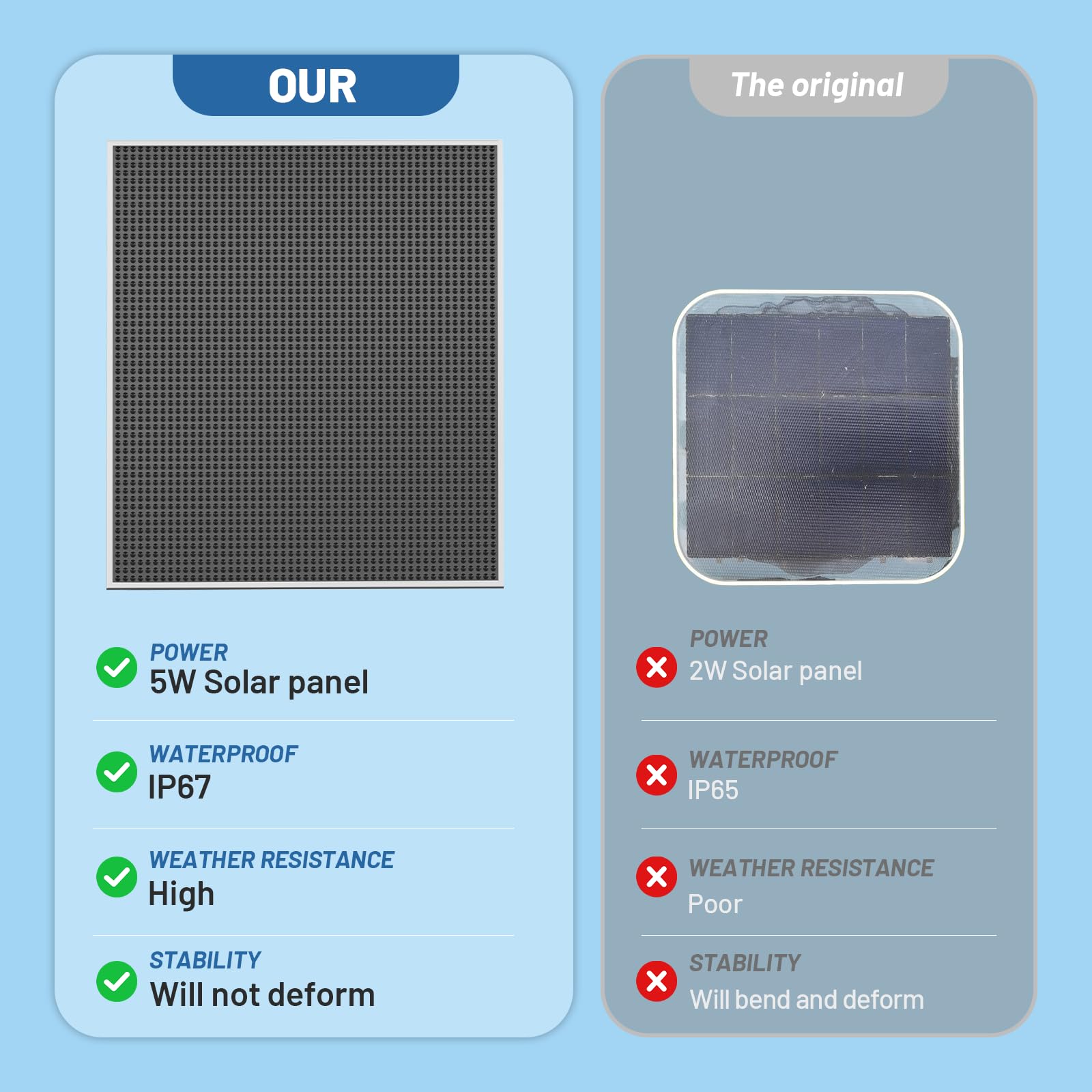 OUR

POWER
5W Solar panel

WATERPROOF
IP67

WEATHER RESISTANCE
High

STABILITY
Will not deform

The original

POWER
2W Solar panel

WATERPROOF
IP65

WEATHER RESISTANCE
Poor

STABILITY
Will bend and deform